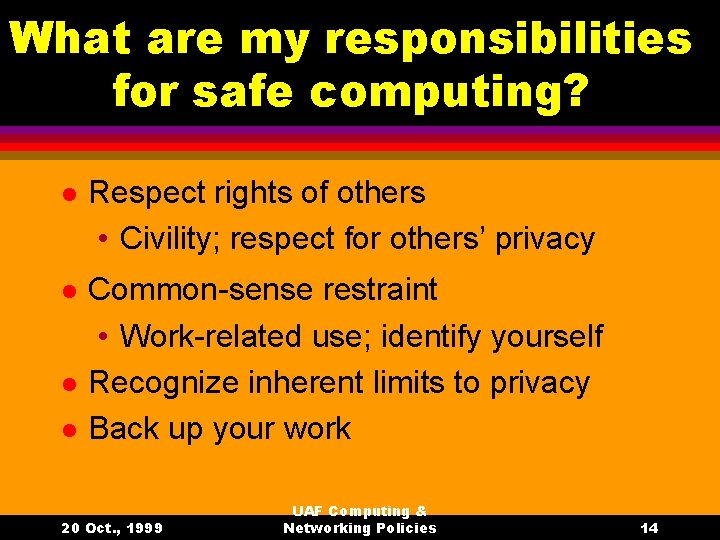 What are my responsibilities for safe computing?

- Respect rights of others
  - Civility; respect for others' privacy
- Common-sense restraint
  - Work-related use; identify yourself
- Recognize inherent limits to privacy
- Back up your work

20 Oct., 1999

UAF Computing & Networking Policies

14